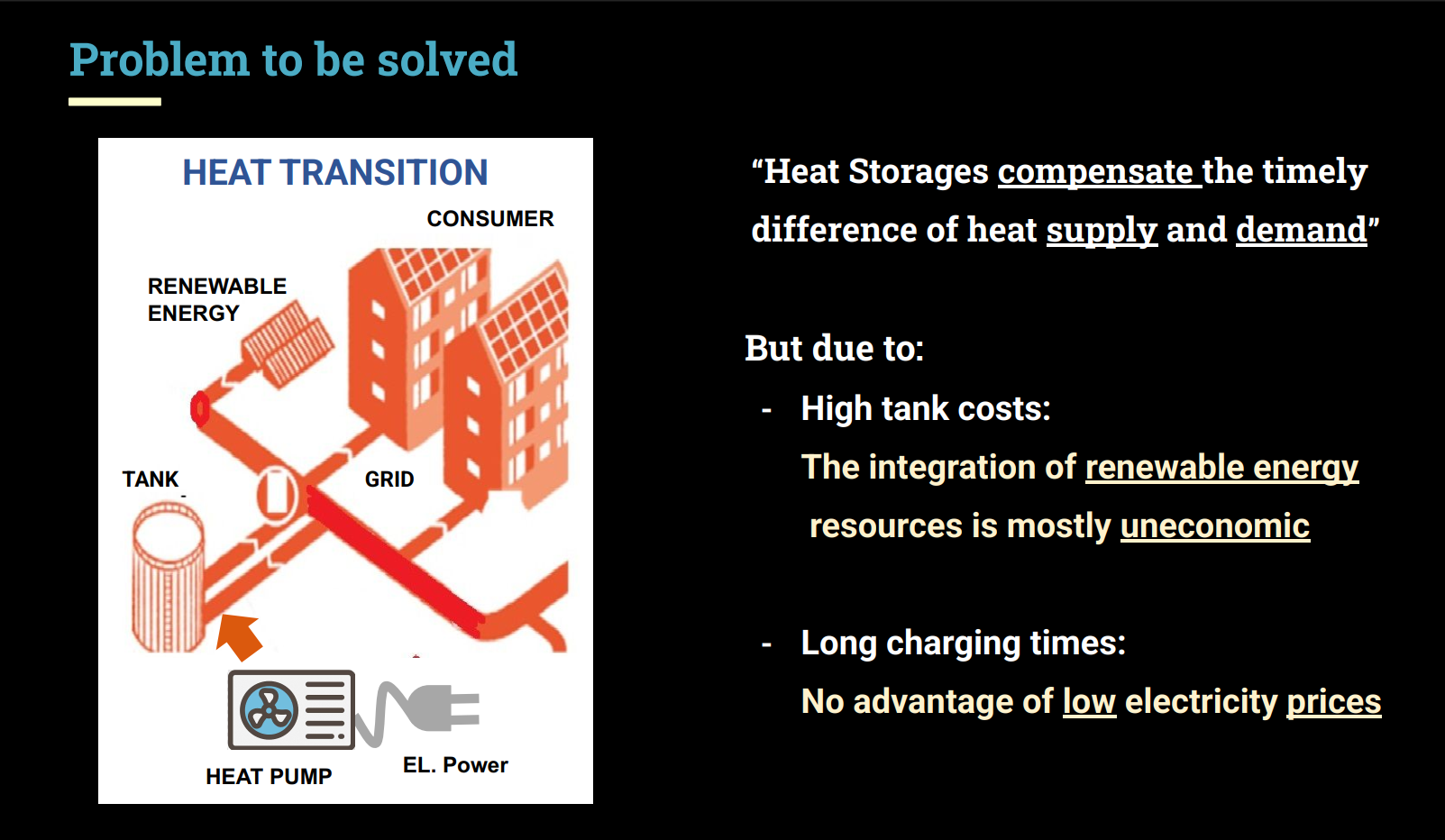 Problem to be solved

HEAT TRANSITION

CONSUMER

RENEWABLE ENERGY

TANK

GRID

HEAT PUMP

EL. Power

“Heat Storages compensate the timely difference of heat supply and demand”

But due to:

- High tank costs:
The integration of renewable energy resources is mostly uneconomic

- Long charging times:
No advantage of low electricity prices